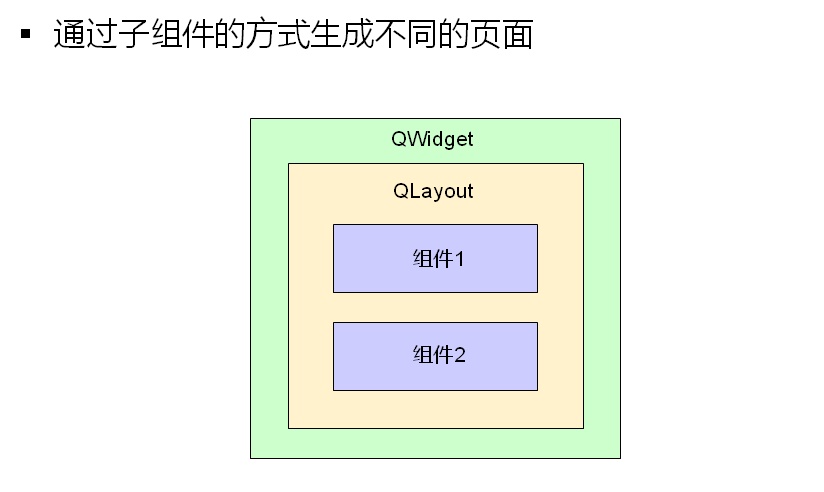 ▪ 通过子组件的方式生成不同的页面

QWidget

QLayout

组件1

组件2